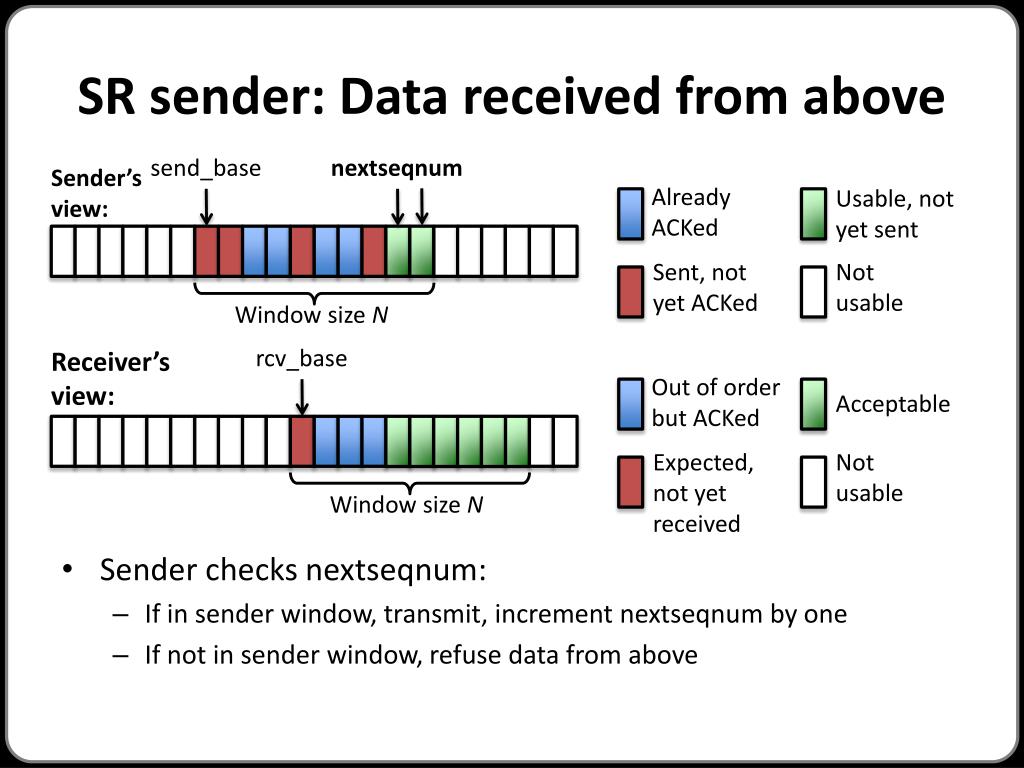 SR sender: Data received from above

Sender's view:

send_base

nextseqnum

Window size N

Already ACKed

Usable, not yet sent

Sent, not yet ACKed

Not usable

Receiver's view:

rcv_base

Window size N

Out of order but ACKed

Acceptable

Expected, not yet received

Not usable

• Sender checks nextseqnum:
– If in sender window, transmit, increment nextseqnum by one
– If not in sender window, refuse data from above